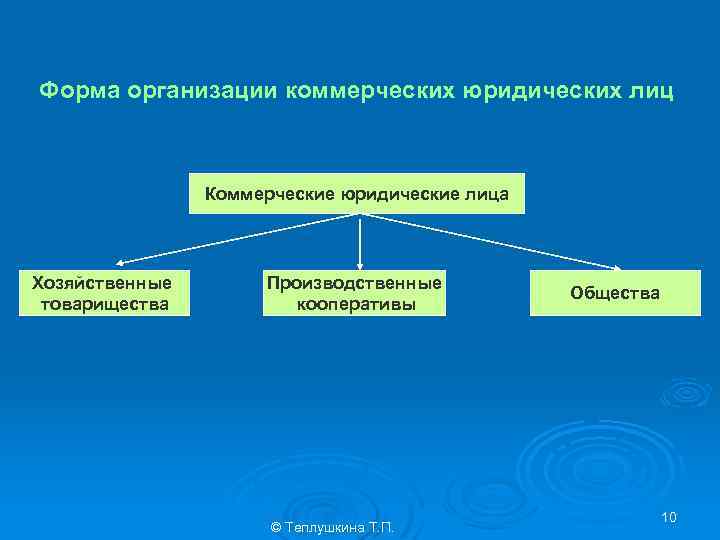 Форма организации коммерческих юридических лиц

Коммерческие юридические лица

Хозяйственные товарищества

Производственные кооперативы

Общества

© Теплушкина Т.П.

10